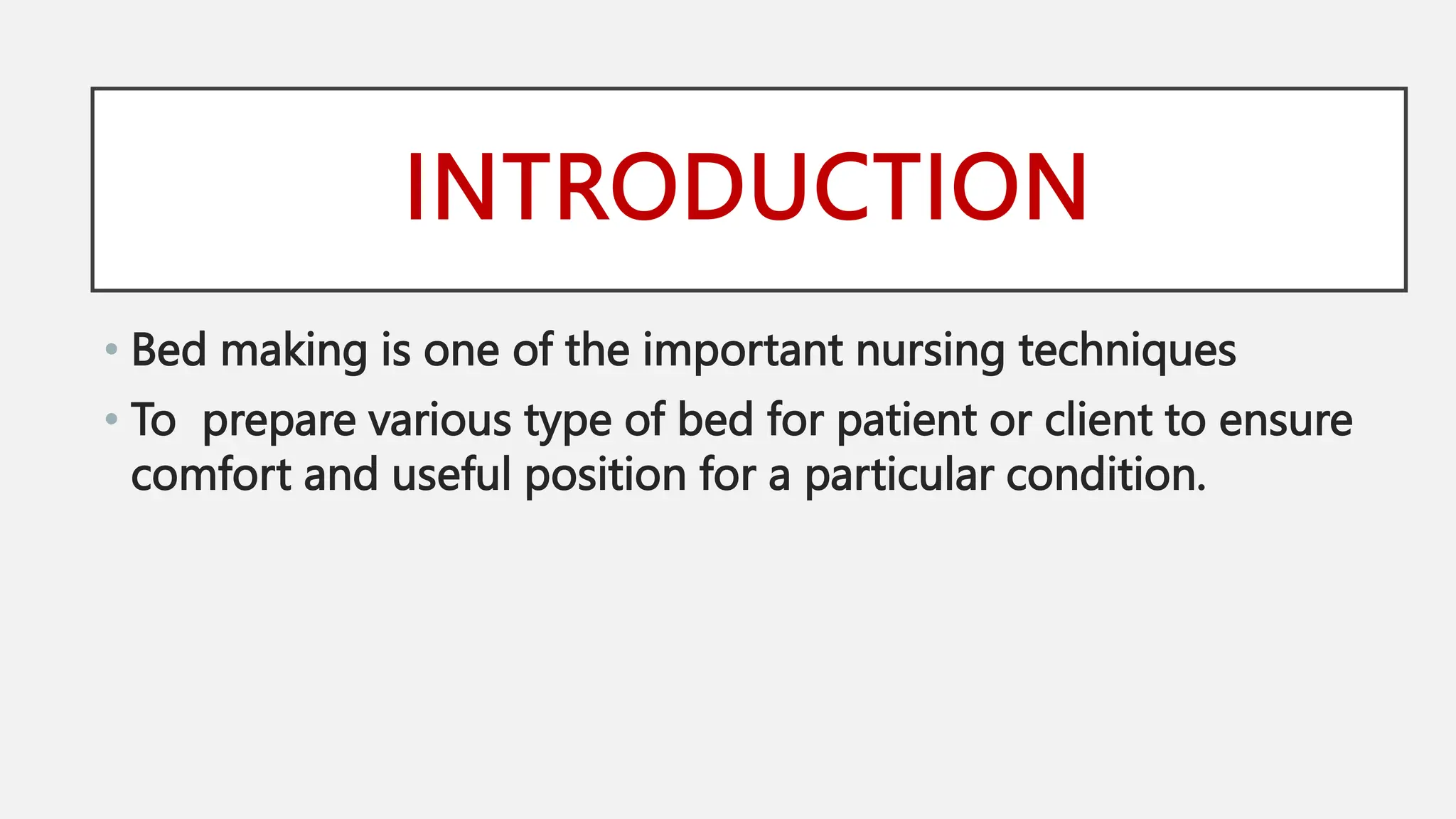 INTRODUCTION

• Bed making is one of the important nursing techniques
• To prepare various type of bed for patient or client to ensure comfort and useful position for a particular condition.